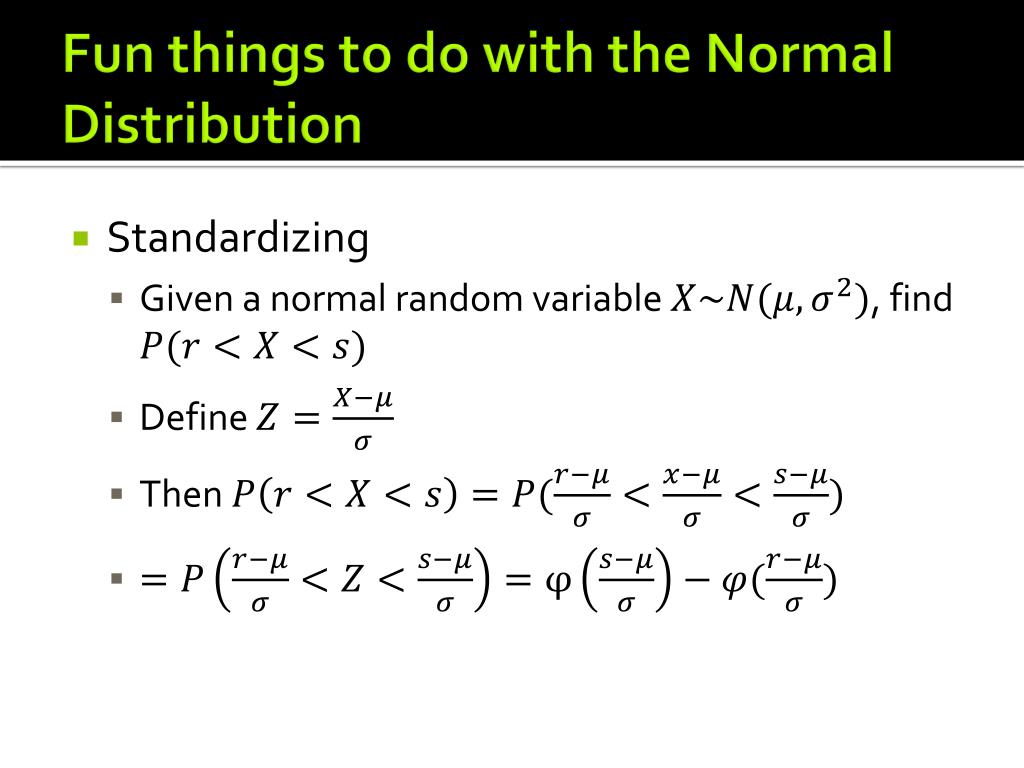 Fun things to do with the Normal Distribution

Standardizing

Given a normal random variable $X \sim N(\mu, \sigma^2)$, find $P(r < X < s)$

Define $Z = \frac{X-\mu}{\sigma}$

Then $P(r < X < s) = P(\frac{r-\mu}{\sigma} < \frac{x-\mu}{\sigma} < \frac{s-\mu}{\sigma})$

$= P\left(\frac{r-\mu}{\sigma} < Z < \frac{s-\mu}{\sigma}\right) = \varphi\left(\frac{s-\mu}{\sigma}\right) - \varphi(\frac{r-\mu}{\sigma})$